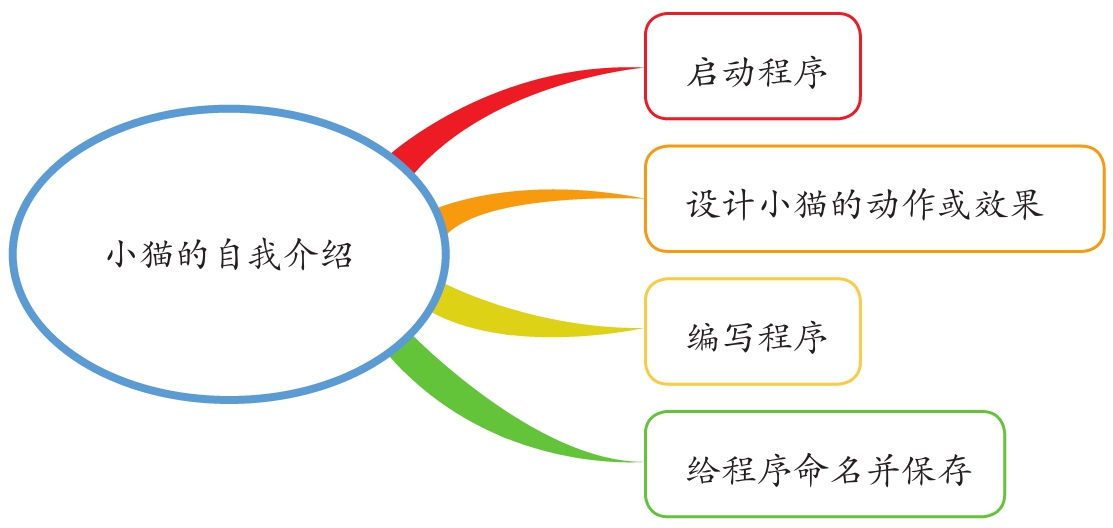 小猫的自我介绍

启动程序

设计小猫的动作或效果

编写程序

给程序命名并保存